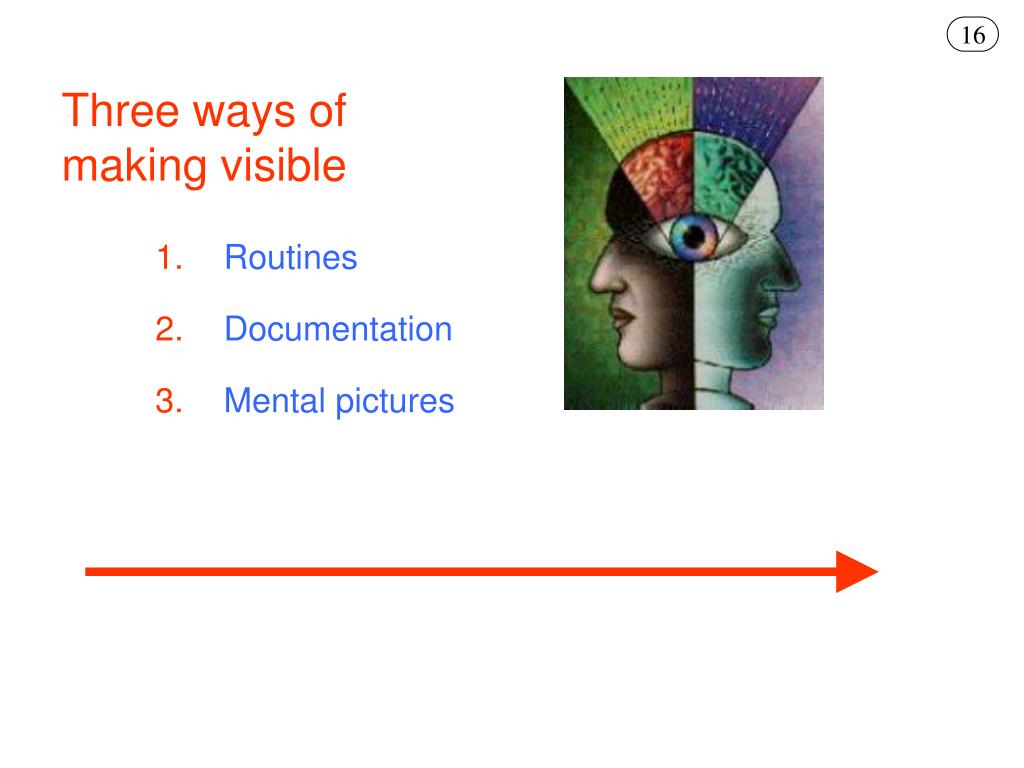 16

Three ways of making visible

1. Routines
2. Documentation
3. Mental pictures